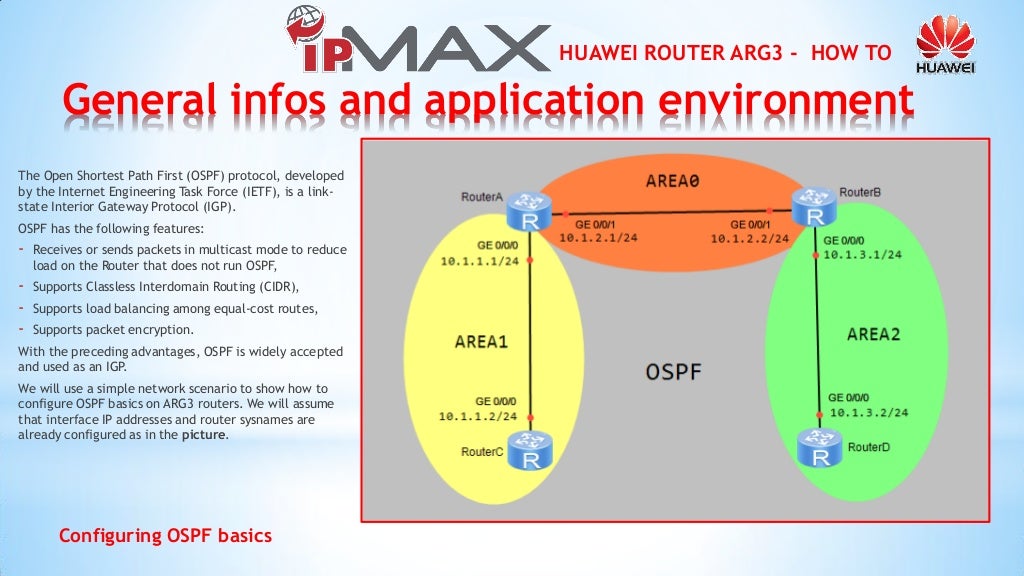 IPMAX HUAWEI ROUTER ARG3 - HOW TO HUAWEI

General infos and application environment

The Open Shortest Path First (OSPF) protocol, developed by the Internet Engineering Task Force (IETF), is a link-state Interior Gateway Protocol (IGP).

OSPF has the following features:
- Receives or sends packets in multicast mode to reduce load on the Router that does not run OSPF,
- Supports Classless Interdomain Routing (CIDR),
- Supports load balancing among equal-cost routes,
- Supports packet encryption.

With the preceding advantages, OSPF is widely accepted and used as an IGP.

We will use a simple network scenario to show how to configure OSPF basics on ARG3 routers. We will assume that interface IP addresses and router sysnames are already configured as in the picture.

AREA0
RouterA
R
GE 0/0/1
10.1.2.1/24
GE 0/0/1
10.1.2.2/24
RouterB
R
GE 0/0/0
10.1.1.1/24
GE 0/0/0
10.1.3.1/24
AREA1
AREA2
OSPF
GE 0/0/0
10.1.1.2/24
GE 0/0/0
10.1.3.2/24
RouterC
R
R
RouterD

Configuring OSPF basics